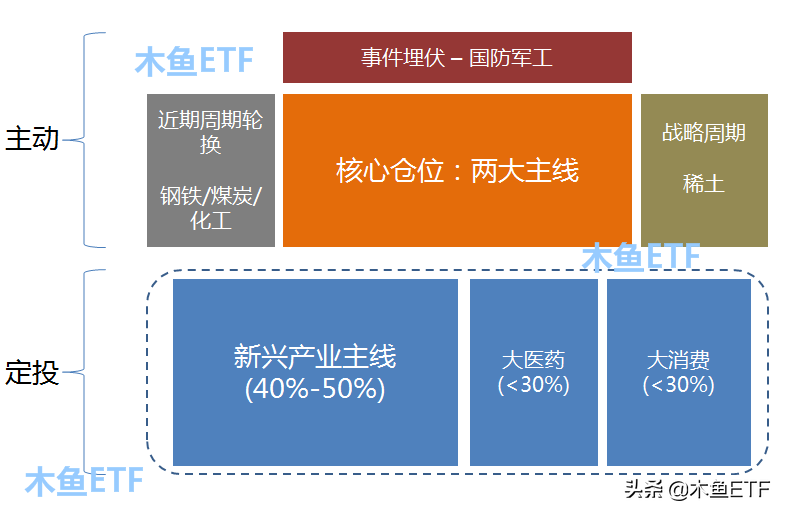 木鱼ETF

事件埋伏 – 国防军工

主动

近期周期轮换

钢铁/煤炭/化工

核心仓位：两大主线

战略周期

稀土

木鱼ETF

定投

新兴产业主线
(40%-50%)

大医药
(<30%)

大消费
(<30%)

木鱼ETF

头条 @木鱼ETF